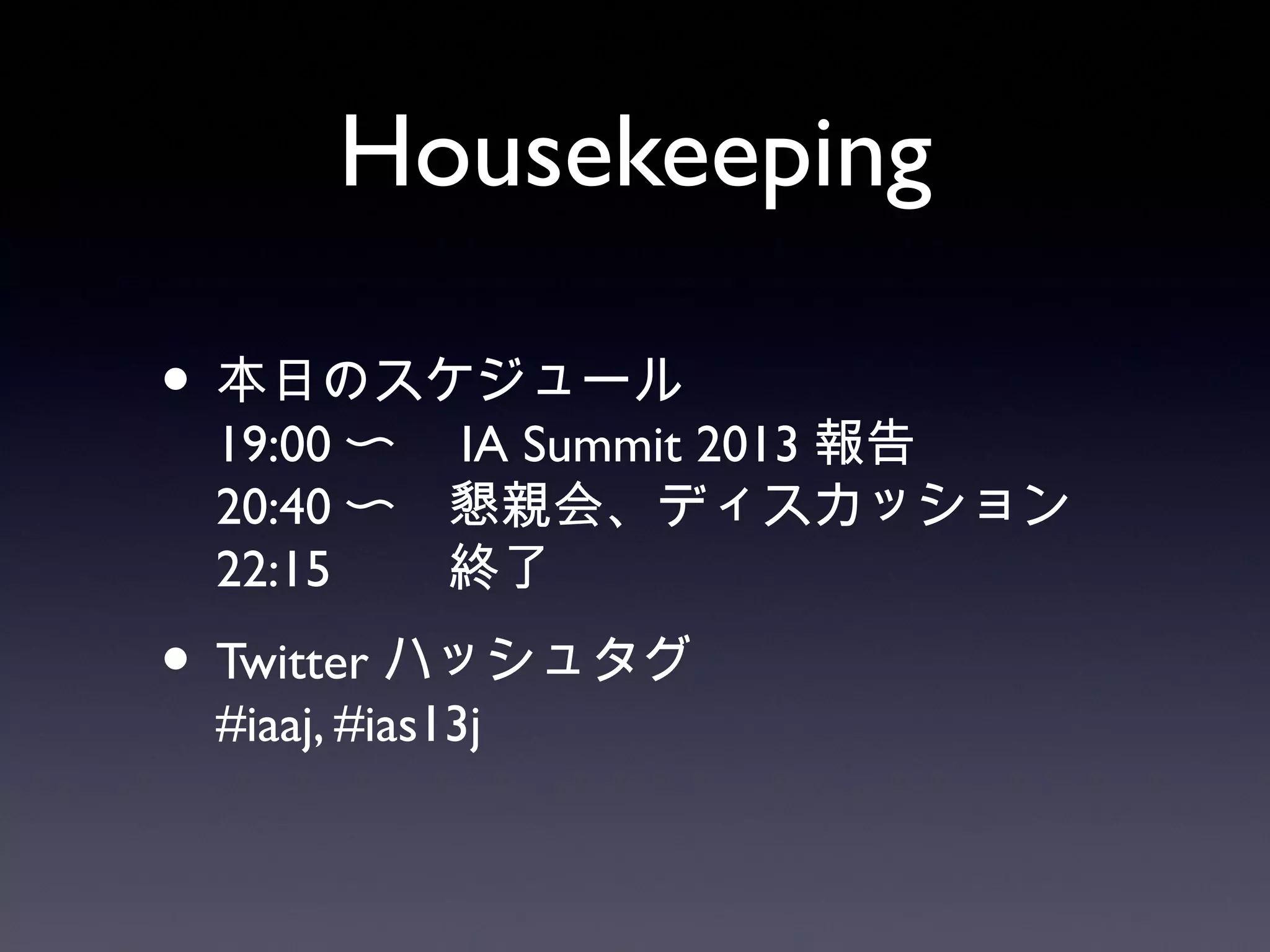 Housekeeping

• 本日のスケジュール
19:00 〜 IA Summit 2013 報告
20:40 〜 懇親会、ディスカッション
22:15 終了

• Twitter ハッシュタグ
#iaaj, #ias13j